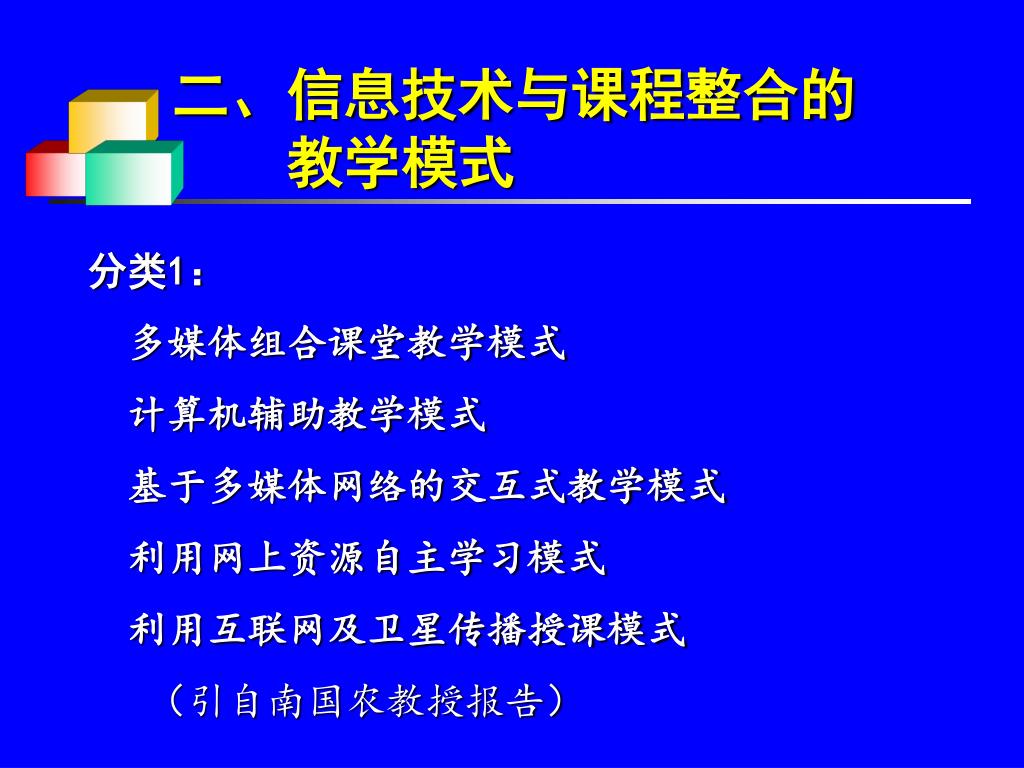 二、信息技术与课程整合的教学模式

分类1：

多媒体组合课堂教学模式

计算机辅助教学模式

基于多媒体网络的交互式教学模式

利用网上资源自主学习模式

利用互联网及卫星传播授课模式

（引自南国农教授报告）